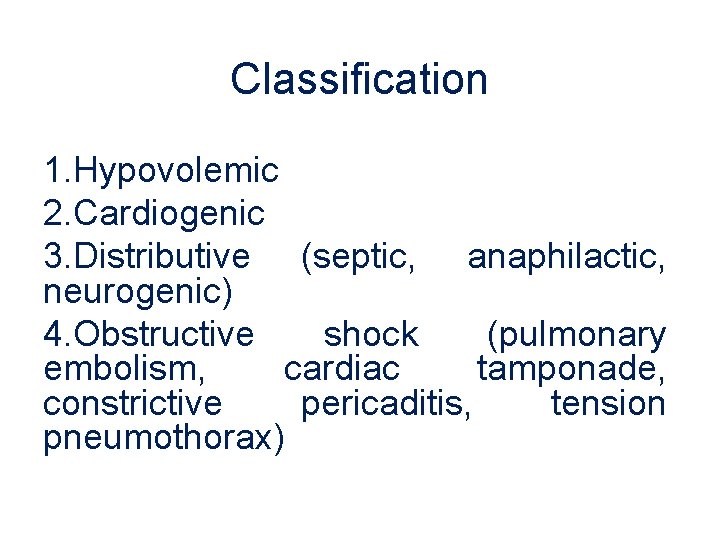 Classification

1.Hypovolemic
2.Cardiogenic
3.Distributive (septic, anaphilactic, neurogenic)
4.Obstructive shock (pulmonary embolism, cardiac tamponade, constrictive pericaditis, tension pneumothorax)